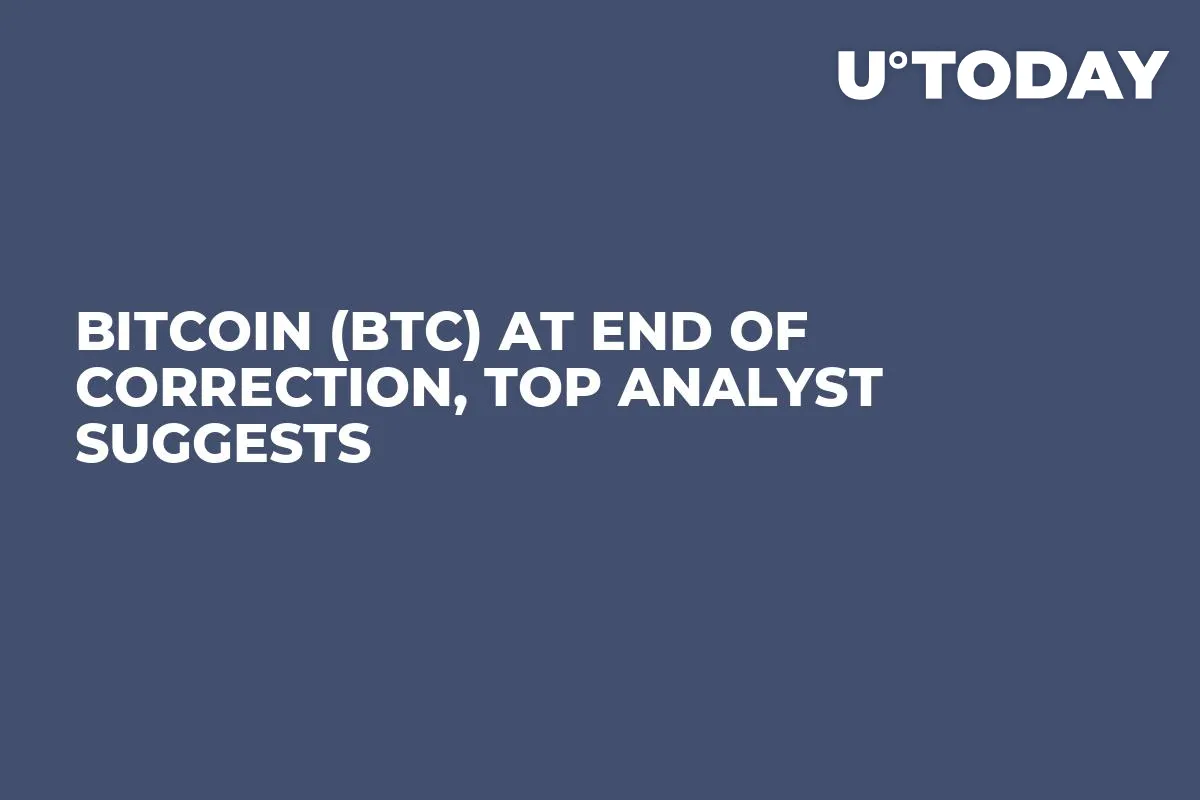 U°TODAY

BITCOIN (BTC) AT END OF CORRECTION, TOP ANALYST SUGGESTS